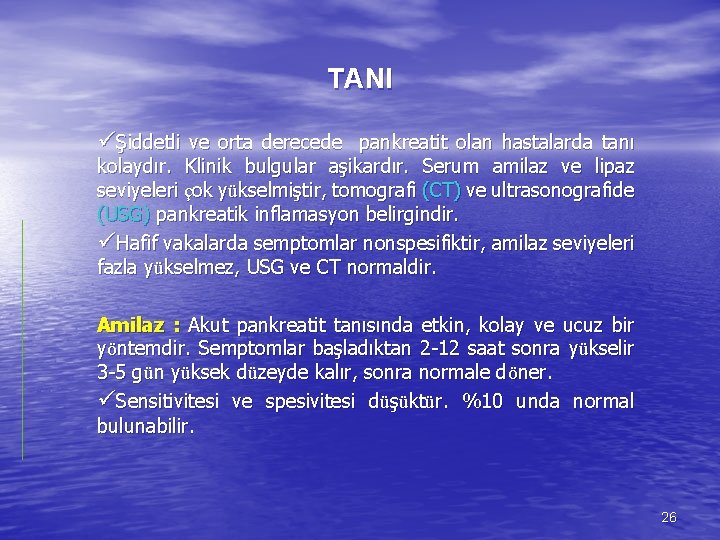 TANI

✓Şiddetli ve orta derecede pankreatit olan hastalarda tanı kolaydır. Klinik bulgular aşikardır. Serum amilaz ve lipaz seviyeleri çok yükselmiştir, tomografi (CT) ve ultrasonografide (USG) pankreatik inflamasyon belirgindir.

✓Hafif vakalarda semptomlar nonspesifiktir, amilaz seviyeleri fazla yükselmez, USG ve CT normaldir.

Amilaz : Akut pankreatit tanısında etkin, kolay ve ucuz bir yöntemdir. Semptomlar başladıktan 2-12 saat sonra yükselir 3-5 gün yüksek düzeyde kalır, sonra normale döner.

✓Sensitivitesi ve spesivitesi düşüktür. %10 unda normal bulunabilir.

26